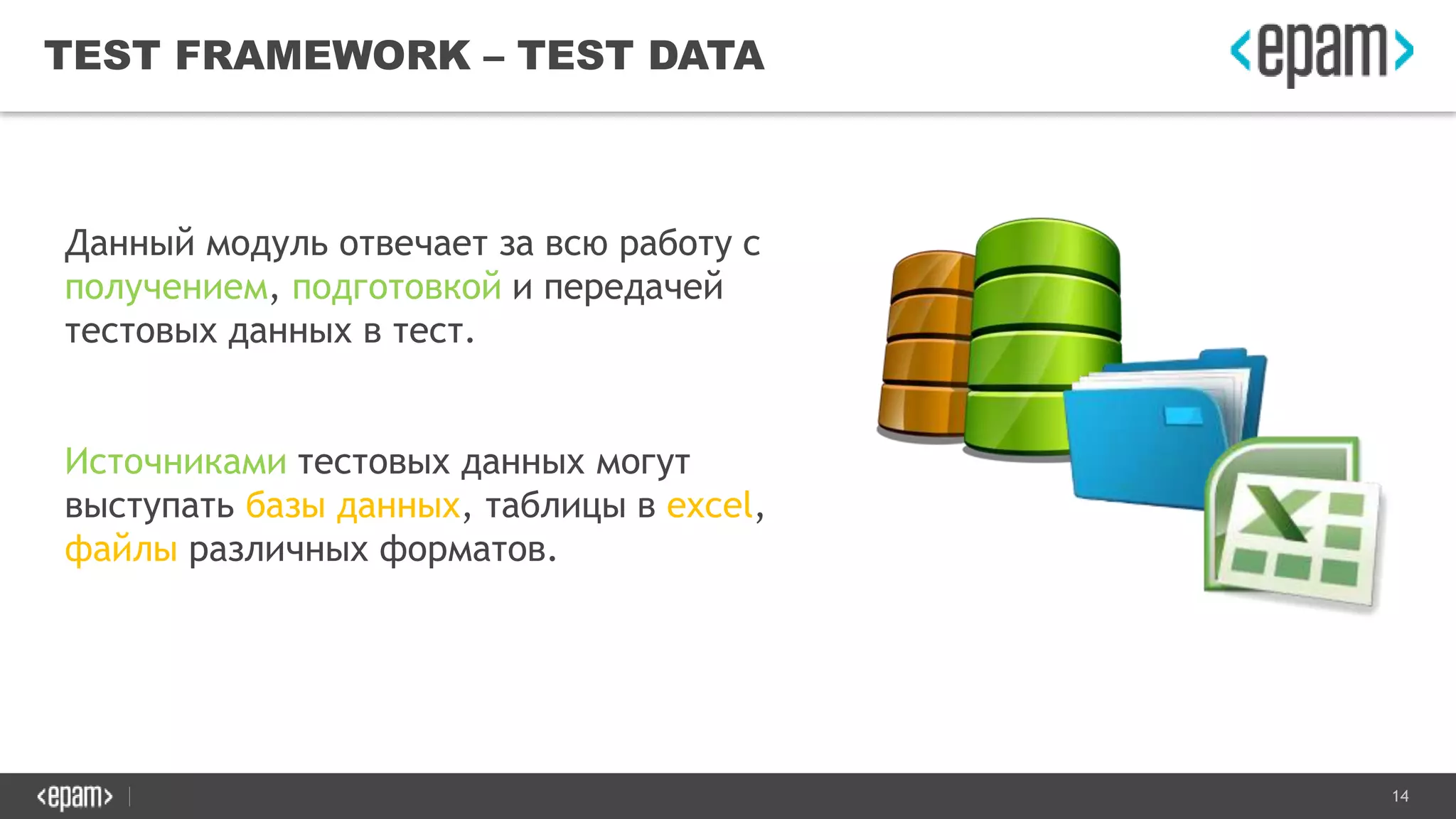 TEST FRAMEWORK – TEST DATA

<epam>

Данный модуль отвечает за всю работу с получением, подготовкой и передачей тестовых данных в тест.

Источниками тестовых данных могут выступать базы данных, таблицы в excel, файлы различных форматов.

<epam>

14